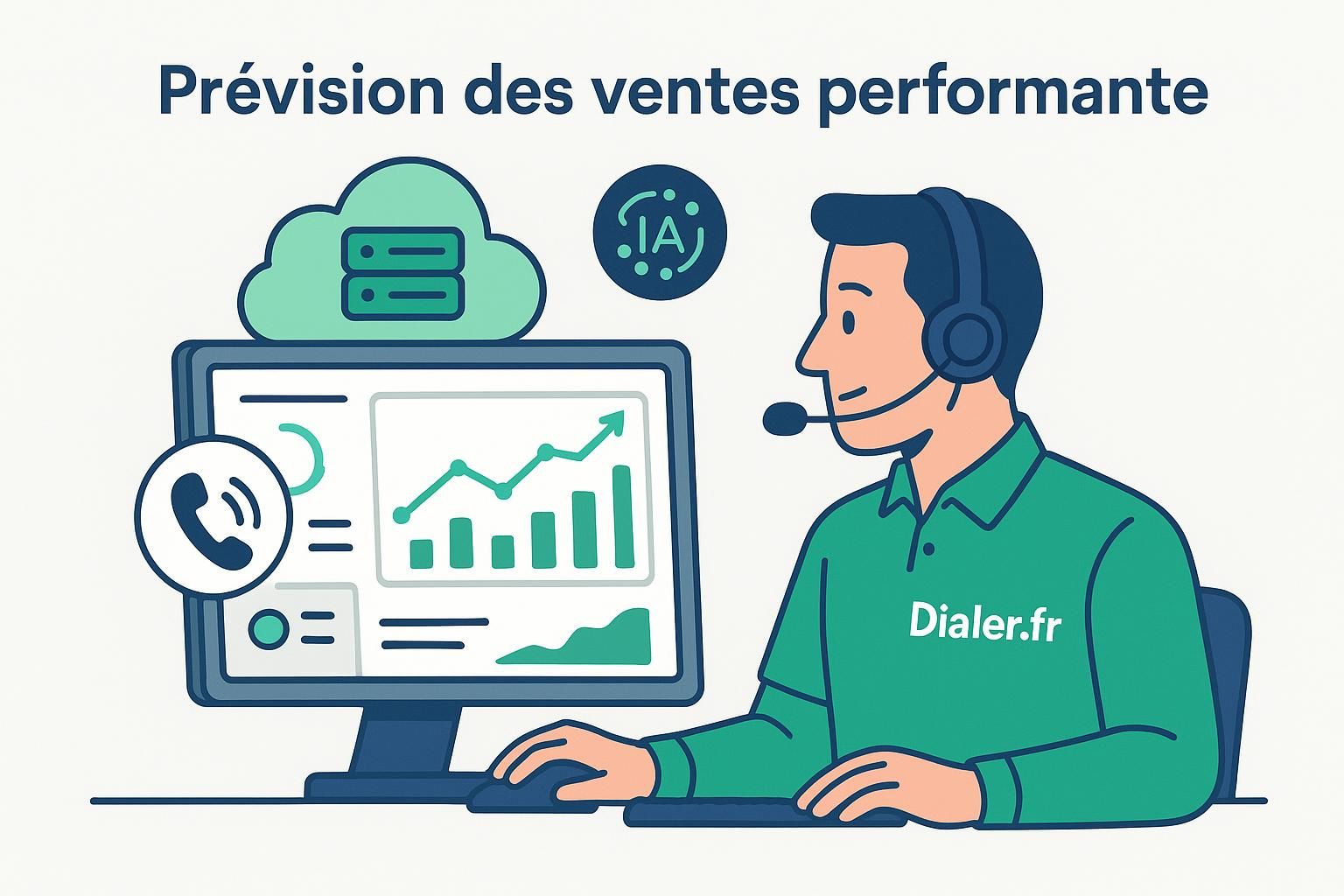 Prévision des ventes performante

IA

Dialer.fr